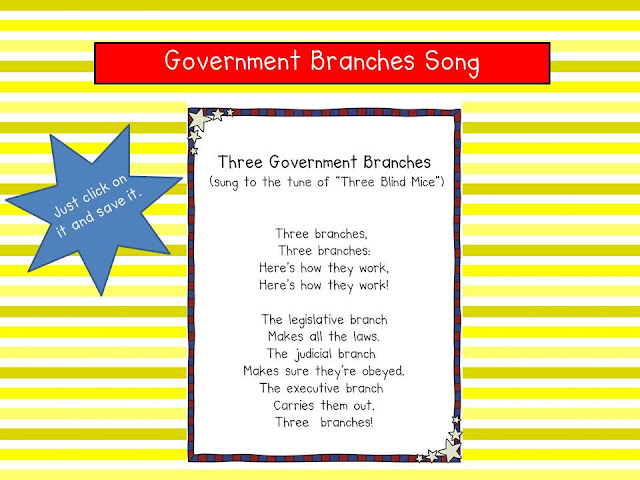 Government Branches Song

Just click on it and save it.

Three Government Branches
(sung to the tune of "Three Blind Mice")

Three branches,
Three branches:
Here's how they work,
Here's how they work!

The legislative branch
Makes all the laws.
The judicial branch
Makes sure they're obeyed.
The executive branch
Carries them out.
Three branches!